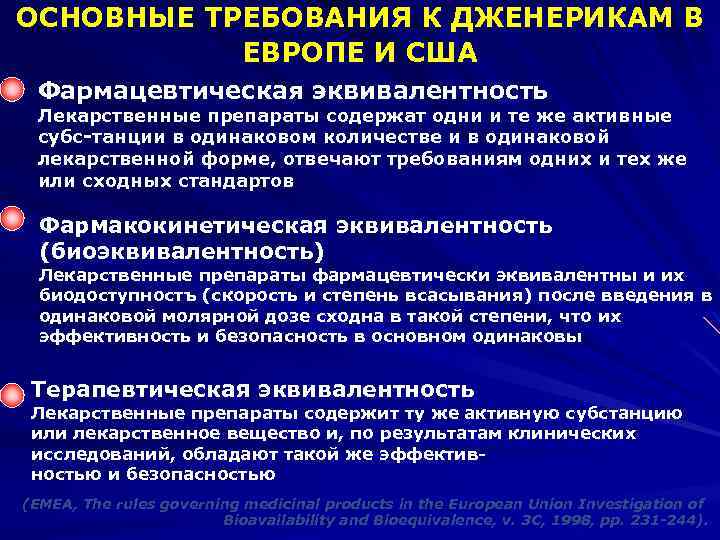 ОСНОВНЫЕ ТРЕБОВАНИЯ К ДЖЕНЕРИКАМ В ЕВРОПЕ И США

Фармацевтическая эквивалентность
Лекарственные препараты содержат одни и те же активные субс-танции в одинаковом количестве и в одинаковой лекарственной форме, отвечают требованиям одних и тех же или сходных стандартов

Фармакокинетическая эквивалентность (биоэквивалентность)
Лекарственные препараты фармацевтически эквивалентны и их биодоступностъ (скорость и степень всасывания) после введения в одинаковой молярной дозе сходна в такой степени, что их эффективность и безопасность в основном одинаковы

Терапевтическая эквивалентность
Лекарственные препараты содержит ту же активную субстанцию или лекарственное вещество и, по результатам клинических исследований, обладают такой же эффективностью и безопасностью

(EMEA, The rules governing medicinal products in the European Union Investigation of Bioavailability and Bioequivalence, v. 3C, 1998, pp. 231-244).